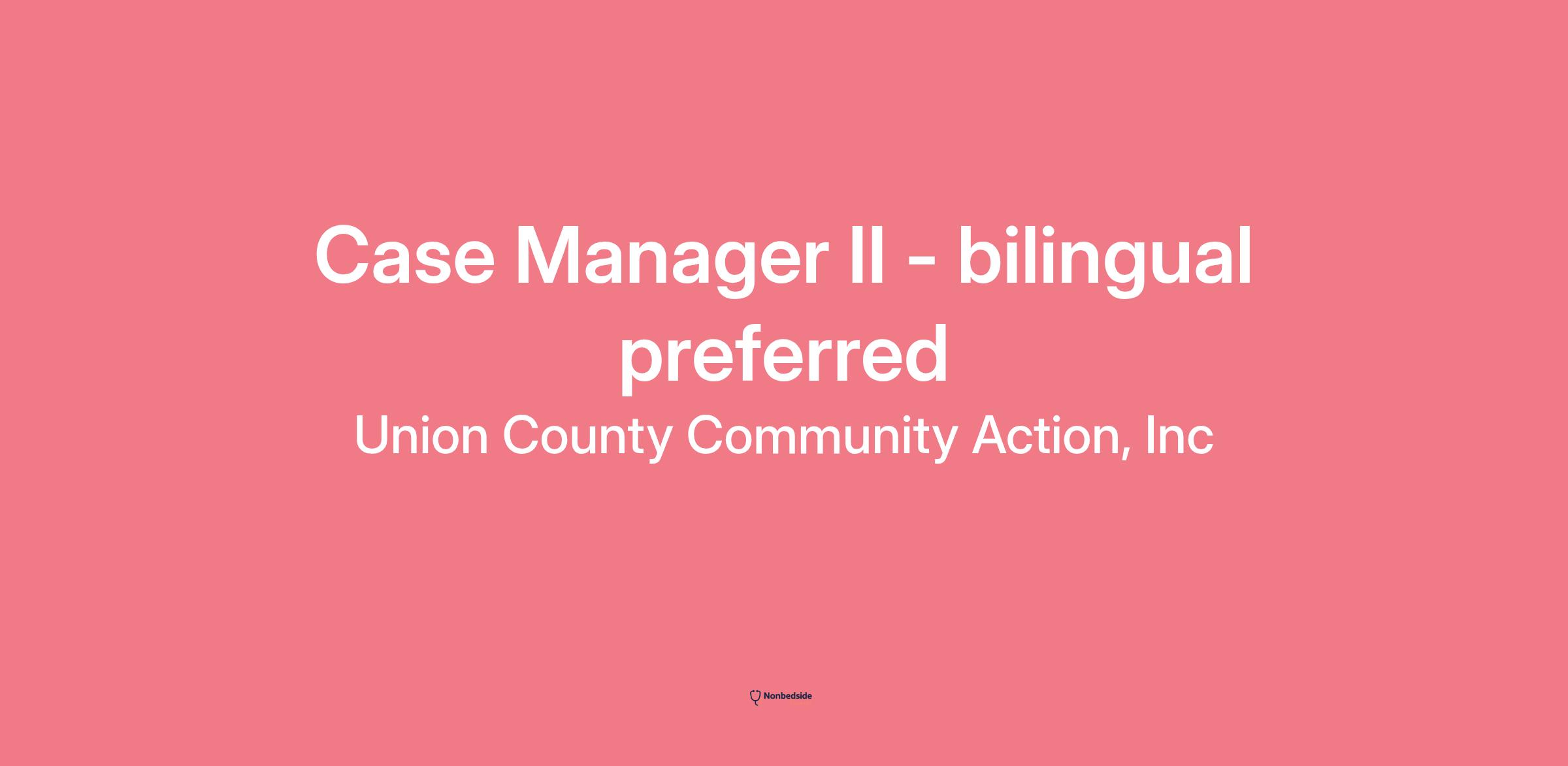 Case Manager II - bilingual preferred

Union County Community Action, Inc

Nonbedside